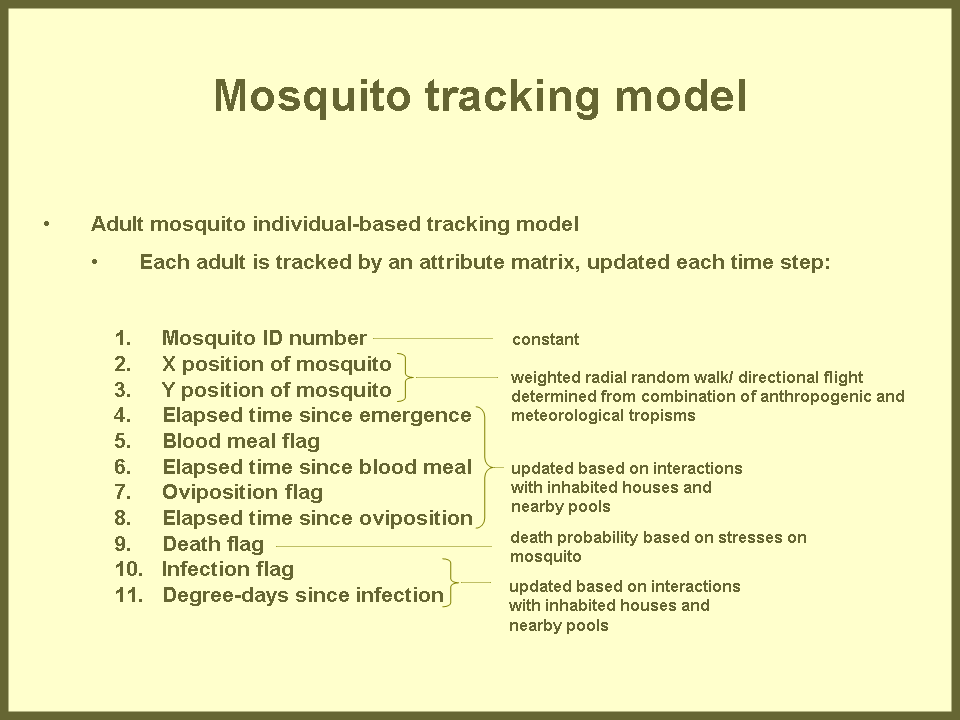 Mosquito tracking model

• Adult mosquito individual-based tracking model

• Each adult is tracked by an attribute matrix, updated each time step:

1. Mosquito ID number
2. X position of mosquito
3. Y position of mosquito
4. Elapsed time since emergence
5. Blood meal flag
6. Elapsed time since blood meal
7. Oviposition flag
8. Elapsed time since oviposition
9. Death flag
10. Infection flag
11. Degree-days since infection

constant

weighted radial random walk/ directional flight determined from combination of anthropogenic and meteorological tropisms

updated based on interactions with inhabited houses and nearby pools

death probability based on stresses on mosquito

updated based on interactions with inhabited houses and nearby pools